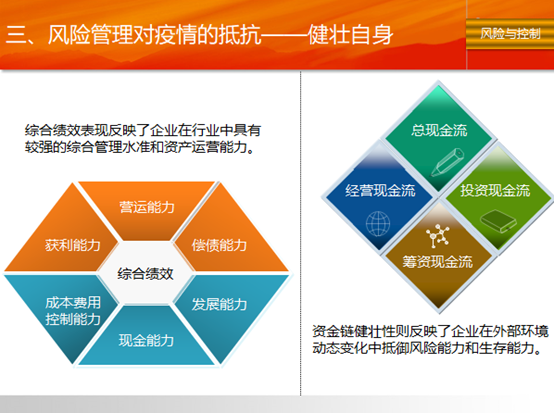 三、风险管理对疫情的抵抗——健壮自身

风险与控制

综合绩效表现反映了企业在行业中具有较强的综合管理水准和资产运营能力。

营运能力

获利能力

偿债能力

综合绩效

成本费用控制能力

发展能力

现金能力

总现金流

经营现金流

投资现金流

筹资现金流

资金链健壮性则反映了企业在外部环境动态变化中抵御风险能力和生存能力。